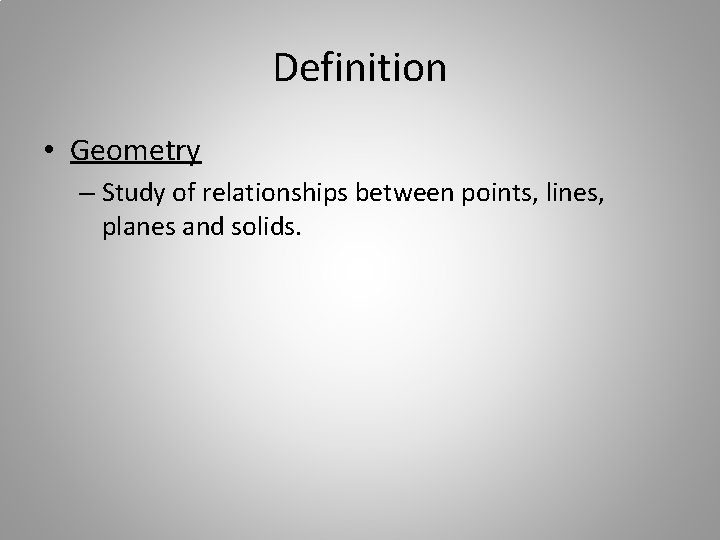 Definition

• Geometry
– Study of relationships between points, lines, planes and solids.